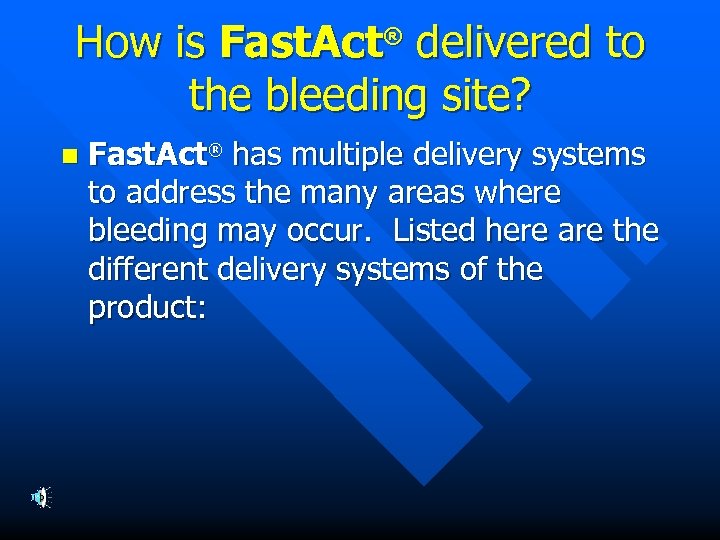 How is FastAct® delivered to the bleeding site?

FastAct® has multiple delivery systems to address the many areas where bleeding may occur. Listed here are the different delivery systems of the product: